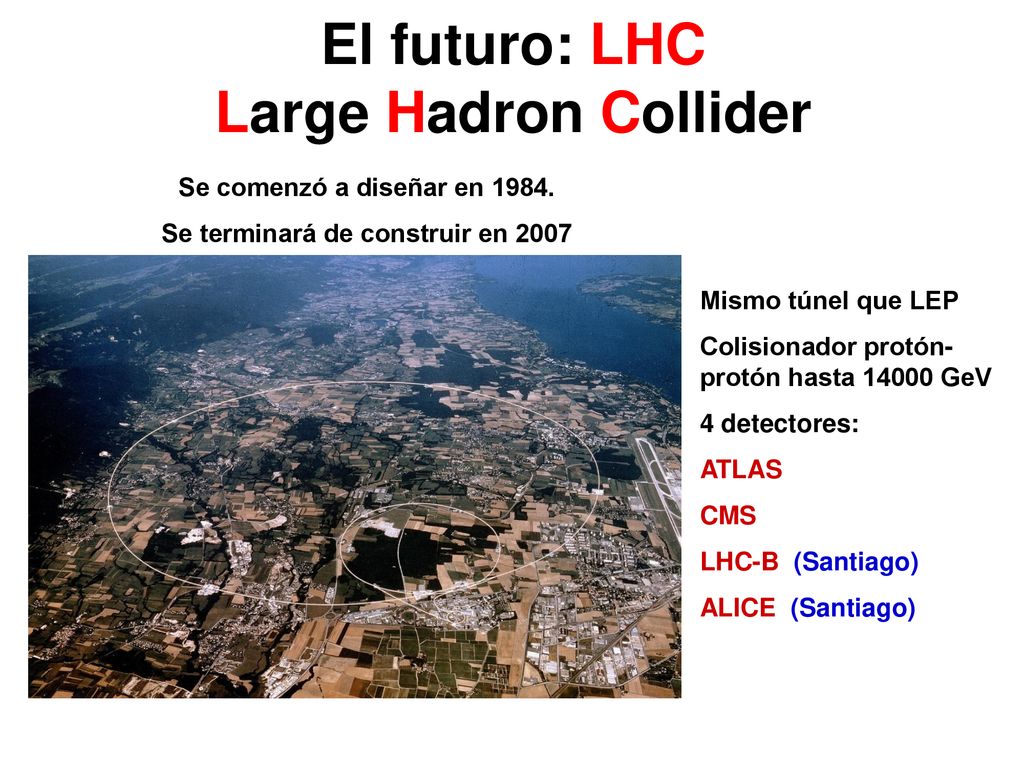 El futuro: LHC
Large Hadron Collider

Se comenzó a diseñar en 1984.
Se terminará de construir en 2007

Mismo túnel que LEP

Colisionador protón-protón hasta 14000 GeV

4 detectores:

ATLAS

CMS

LHC-B (Santiago)

ALICE (Santiago)